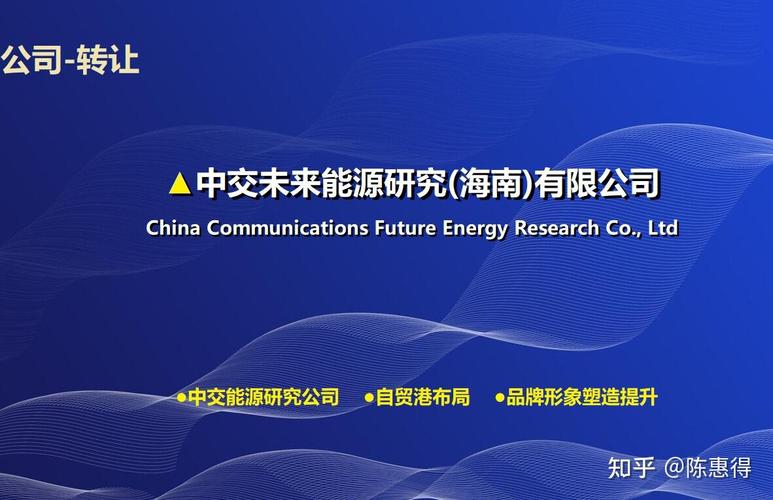 公司-转让

▲中交未来能源研究(海南)有限公司

China Communications Future Energy Research Co., Ltd

●中交能源研究公司 ●自贸港布局 ●品牌形象塑造提升

知乎 @陈惠得